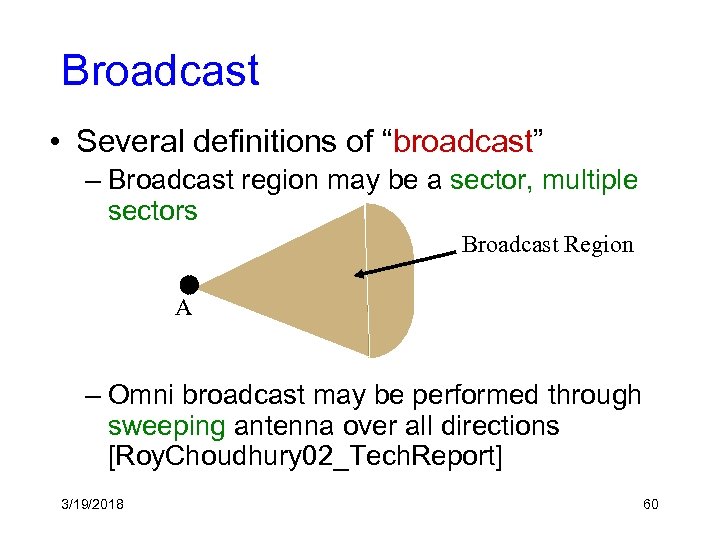 Broadcast

• Several definitions of “broadcast”

– Broadcast region may be a sector, multiple sectors

Broadcast Region

A

– Omni broadcast may be performed through sweeping antenna over all directions [RoyChoudhury02_TechReport]

3/19/2018

60